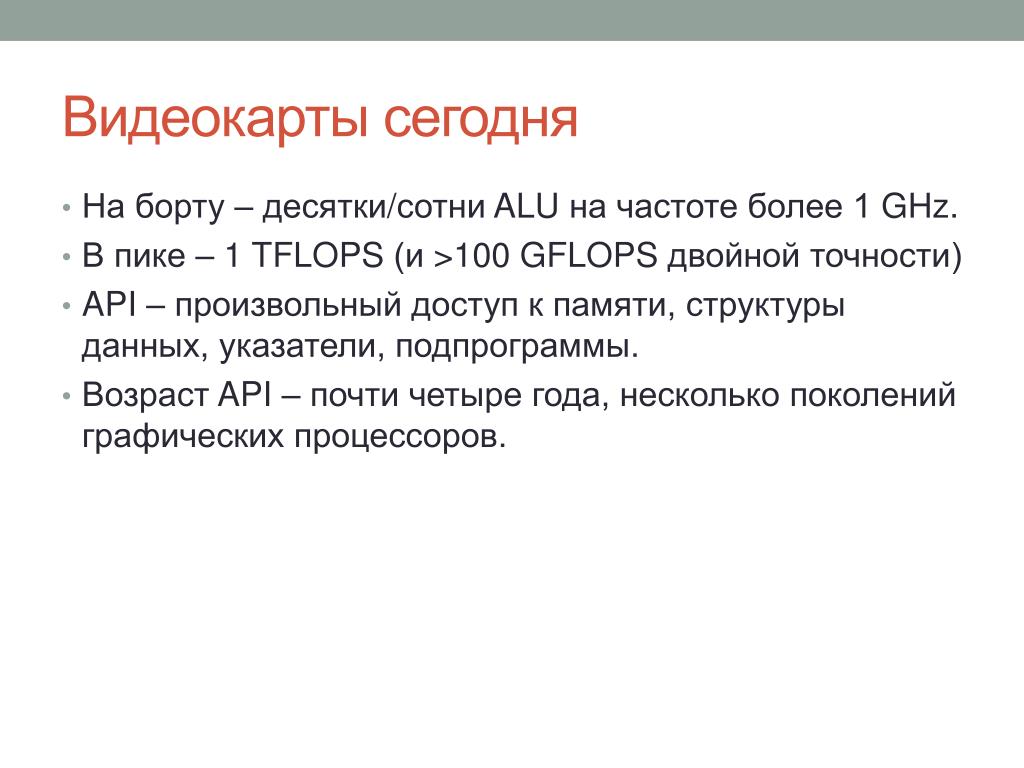 Видеокарты сегодня

• На борту – десятки/сотни ALU на частоте более 1 GHz.
• В пике – 1 TFLOPS (и >100 GFLOPS двойной точности)
• API – произвольный доступ к памяти, структуры данных, указатели, подпрограммы.
• Возраст API – почти четыре года, несколько поколений графических процессоров.